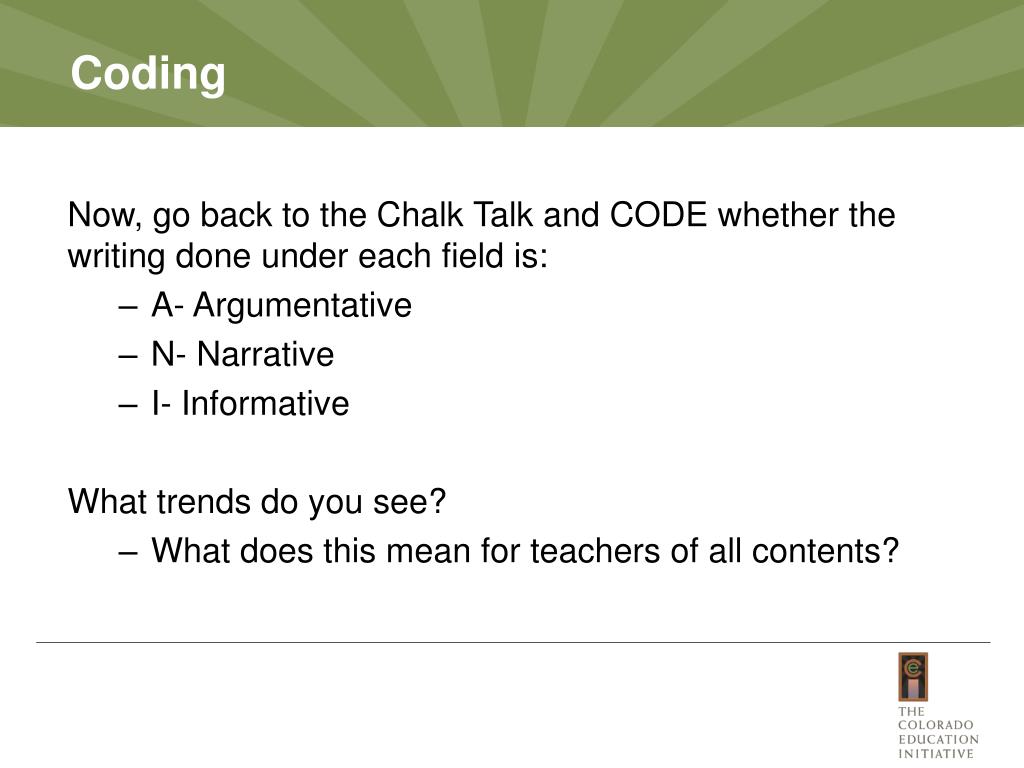 Coding

Now, go back to the Chalk Talk and CODE whether the writing done under each field is:

– A- Argumentative
– N- Narrative
– I- Informative

What trends do you see?

– What does this mean for teachers of all contents?

THE
COLORADO
EDUCATION
INITIATIVE